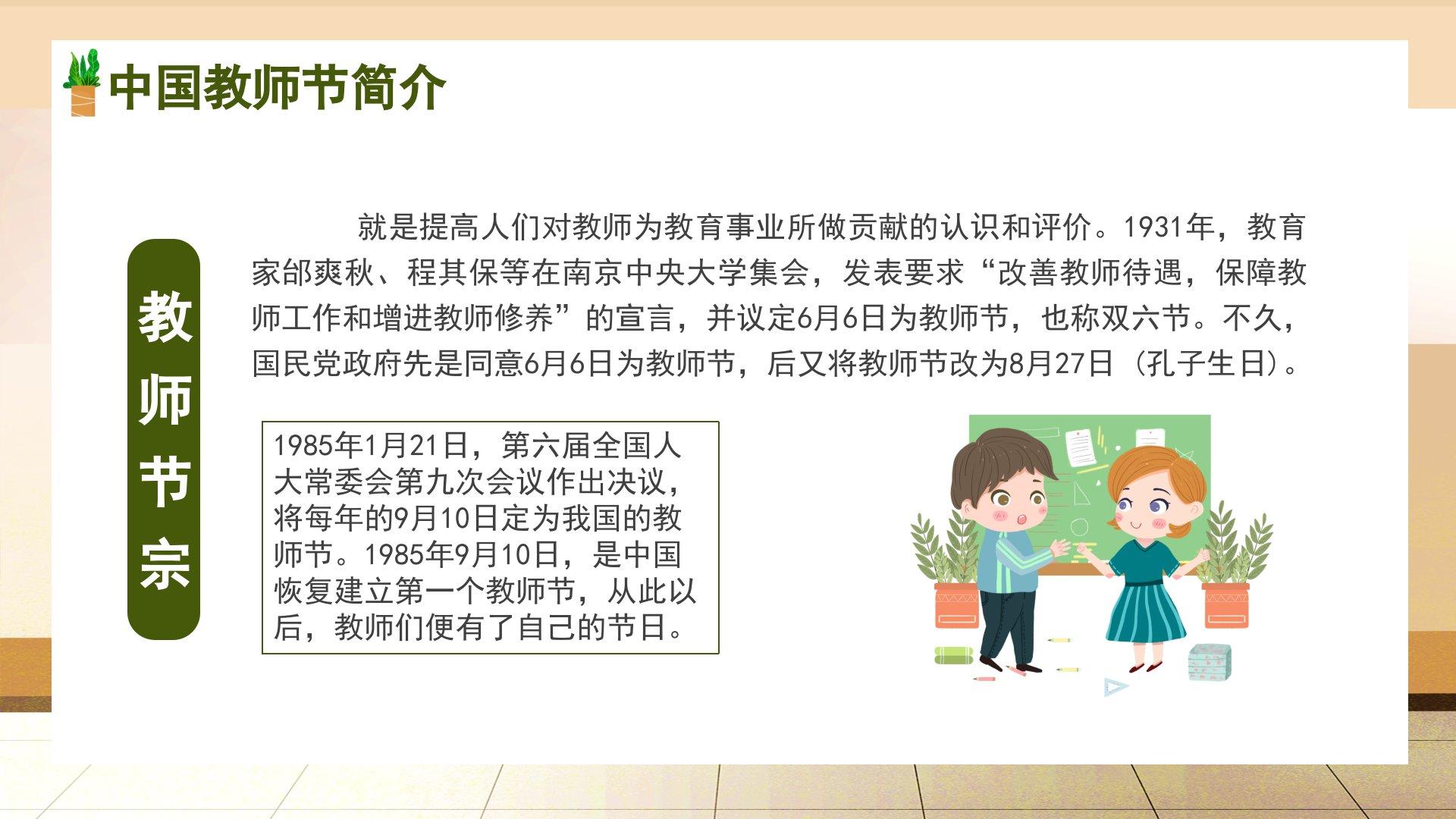 中国教师节简介

教师节宗

就是提高人们对教师为教育事业所做贡献的认识和评价。1931年，教育家邰爽秋、程其保等在南京中央大学集会，发表要求“改善教师待遇，保障教师工作和增进教师修养”的宣言，并议定6月6日为教师节，也称双六节。不久，国民党政府先是同意6月6日为教师节，后又将教师节改为8月27日（孔子生日）。

1985年1月21日，第六届全国人大常委会第九次会议作出决议，将每年的9月10日定为我国的教师节。1985年9月10日，是中国恢复建立第一个教师节，从此以后，教师们便有了自己的节日。